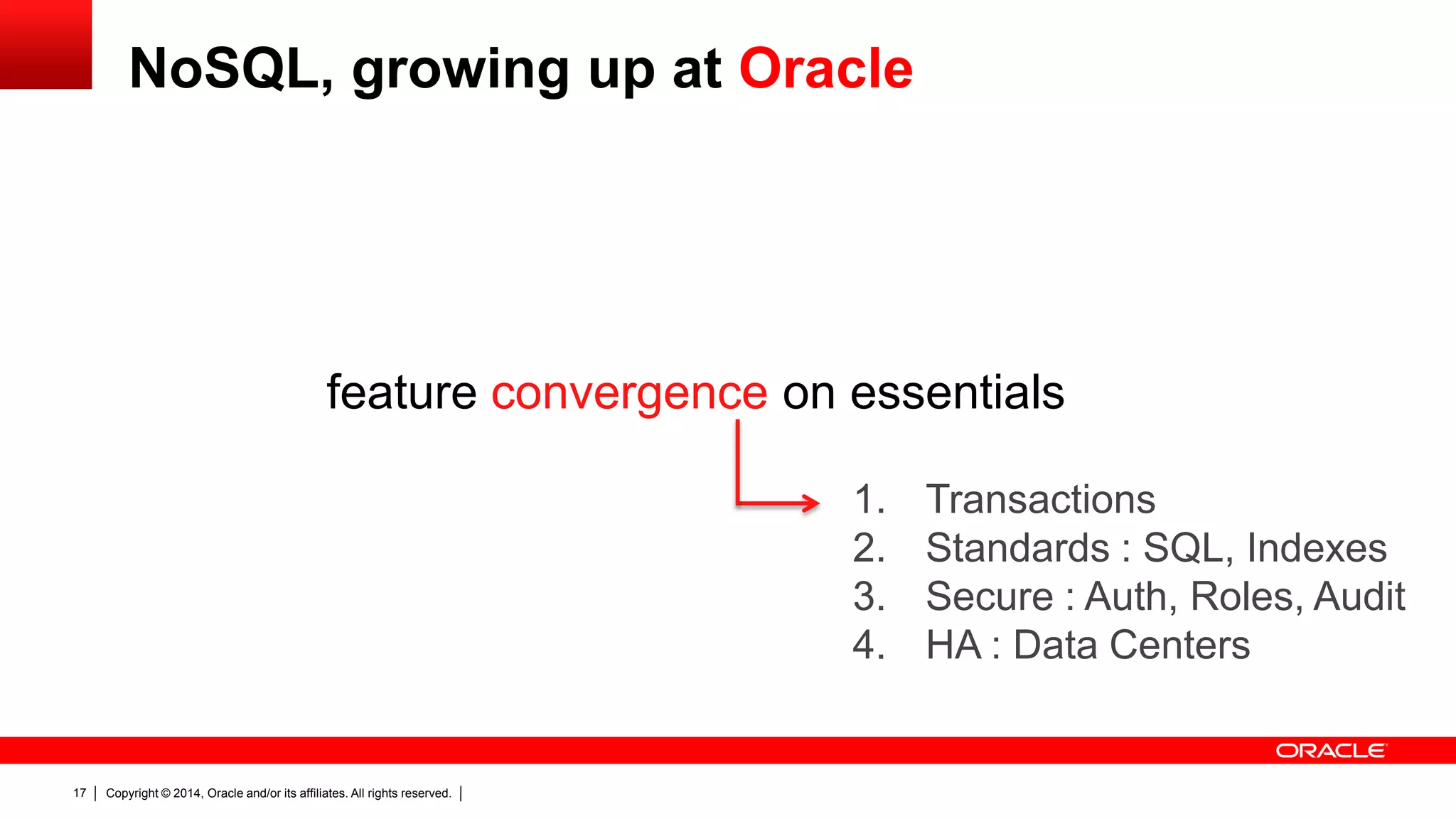 NoSQL, growing up at Oracle

feature convergence on essentials

1. Transactions
2. Standards : SQL, Indexes
3. Secure : Auth, Roles, Audit
4. HA : Data Centers

ORACLE

17 | Copyright © 2014, Oracle and/or its affiliates. All rights reserved. |